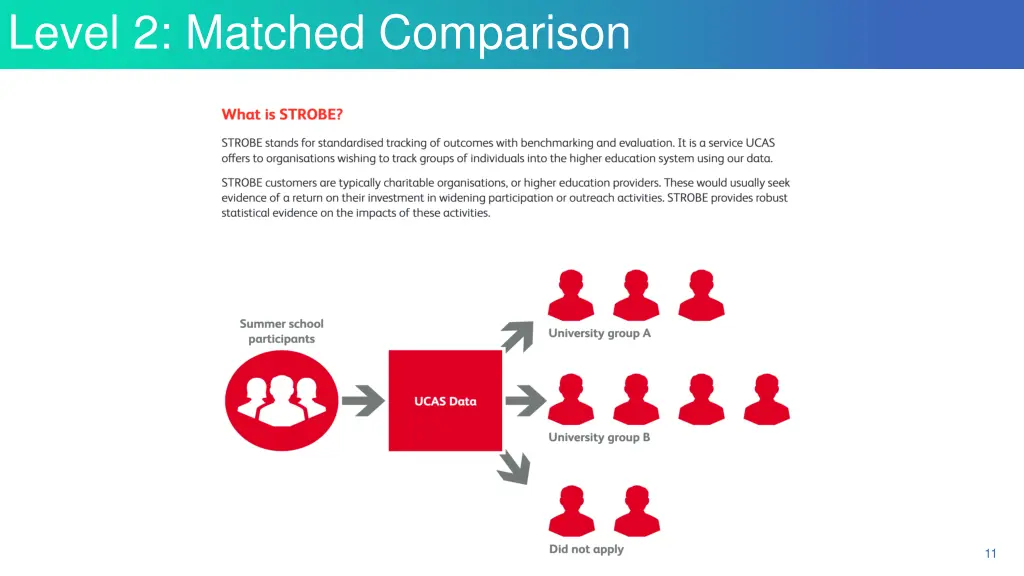 Level 2: Matched Comparison

What is STROBE?

STROBE stands for standardised tracking of outcomes with benchmarking and evaluation. It is a service UCAS offers to organisations wishing to track groups of individuals into the higher education system using our data.

STROBE customers are typically charitable organisations, or higher education providers. These would usually seek evidence of a return on their investment in widening participation or outreach activities. STROBE provides robust statistical evidence on the impacts of these activities.

Summer school participants

UCAS Data

University group A

University group B

Did not apply

11